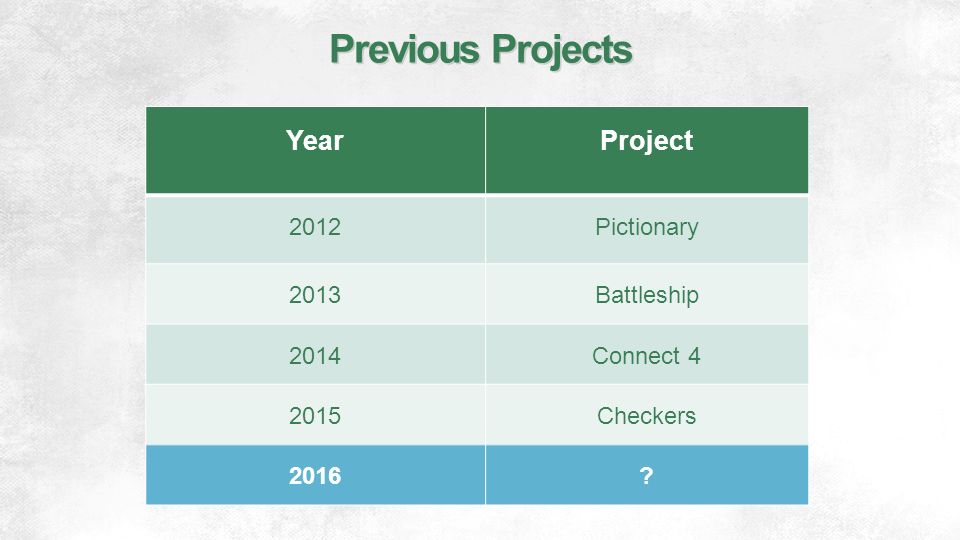 Previous Projects

| Year | Project |
|---|---|
| 2012 | Pictionary |
| 2013 | Battleship |
| 2014 | Connect 4 |
| 2015 | Checkers |
| 2016 | ? |